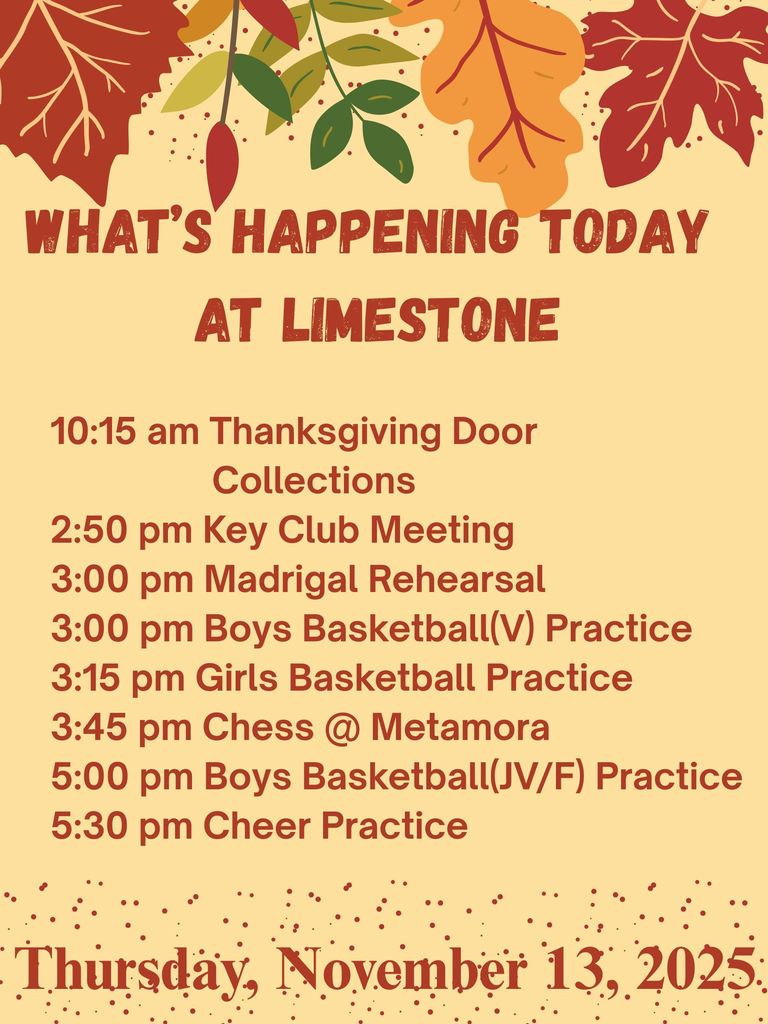 WHAT'S HAPPENING TODAY AT LIMESTONE

10:15 am Thanksgiving Door Collections
2:50 pm Key Club Meeting
3:00 pm Madrigal Rehearsal
3:00 pm Boys Basketball(V) Practice
3:15 pm Girls Basketball Practice
3:45 pm Chess @ Metamora
5:00 pm Boys Basketball(JV/F) Practice
5:30 pm Cheer Practice

Thursday, November 13, 2025